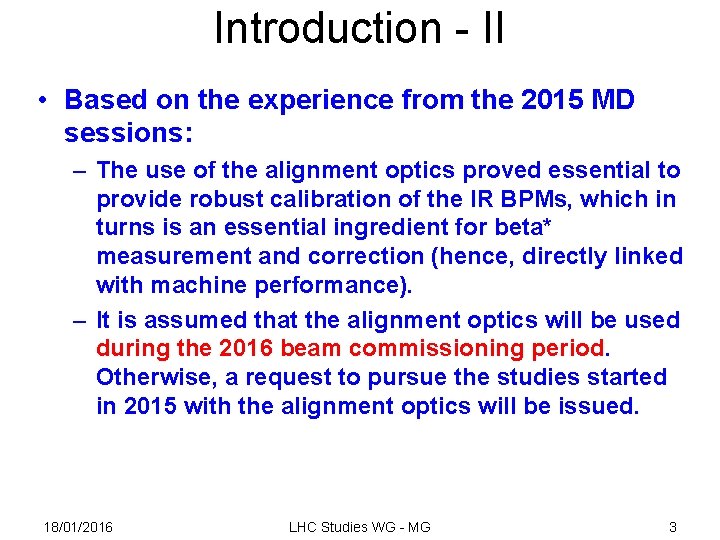 Introduction - II

• Based on the experience from the 2015 MD sessions:

– The use of the alignment optics proved essential to provide robust calibration of the IR BPMs, which in turns is an essential ingredient for beta* measurement and correction (hence, directly linked with machine performance).

– It is assumed that the alignment optics will be used during the 2016 beam commissioning period. Otherwise, a request to pursue the studies started in 2015 with the alignment optics will be issued.

18/01/2016 LHC Studies WG - MG 3